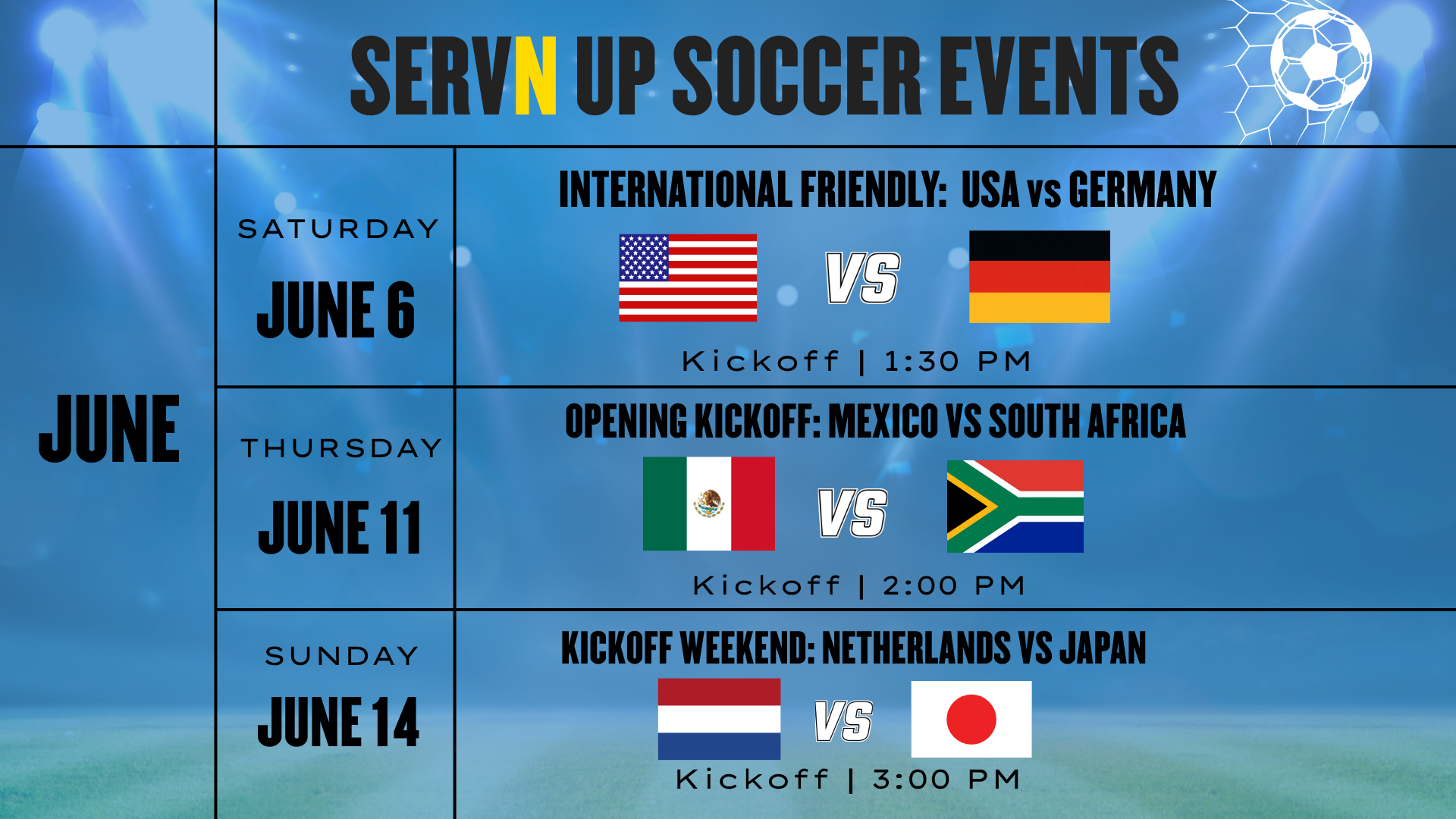 SERVN UP SOCCER EVENTS

JUNE

SATURDAY
JUNE 6

INTERNATIONAL FRIENDLY: USA vs GERMANY
VS
Kickoff | 1:30 PM

THURSDAY
JUNE 11

OPENING KICKOFF: MEXICO VS SOUTH AFRICA
VS
Kickoff | 2:00 PM

SUNDAY
JUNE 14

KICKOFF WEEKEND: NETHERLANDS VS JAPAN
VS
Kickoff | 3:00 PM